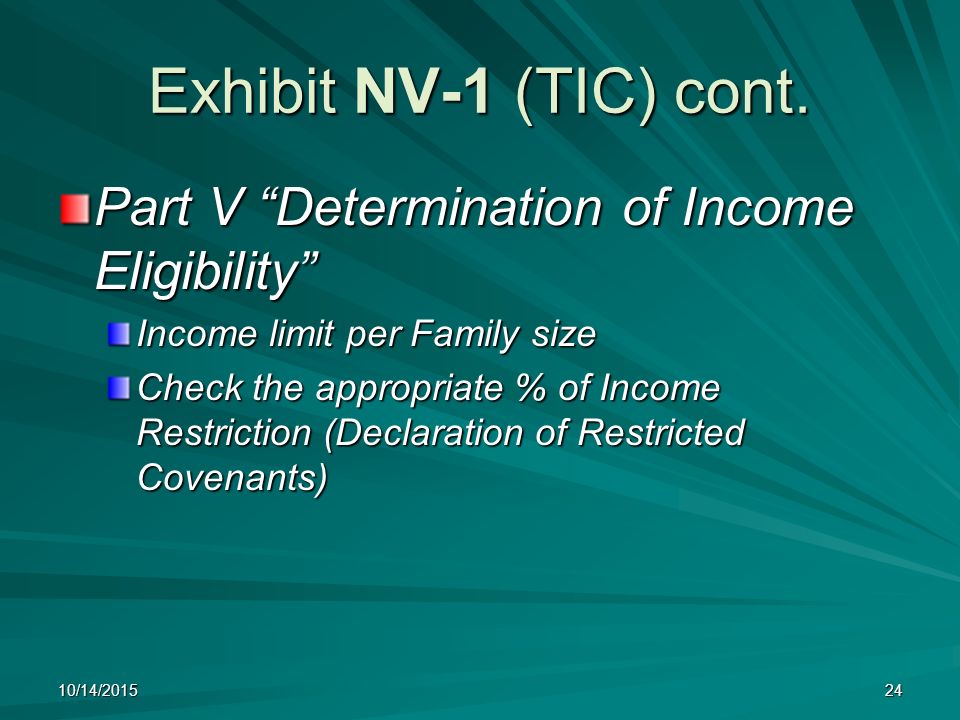 Exhibit NV-1 (TIC) cont.

Part V “Determination of Income Eligibility”

Income limit per Family size

Check the appropriate % of Income Restriction (Declaration of Restricted Covenants)

10/14/2015

24